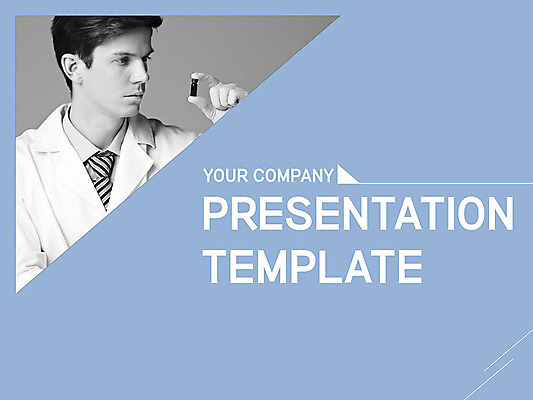 YOUR COMPANY

PRESENTATION TEMPLATE